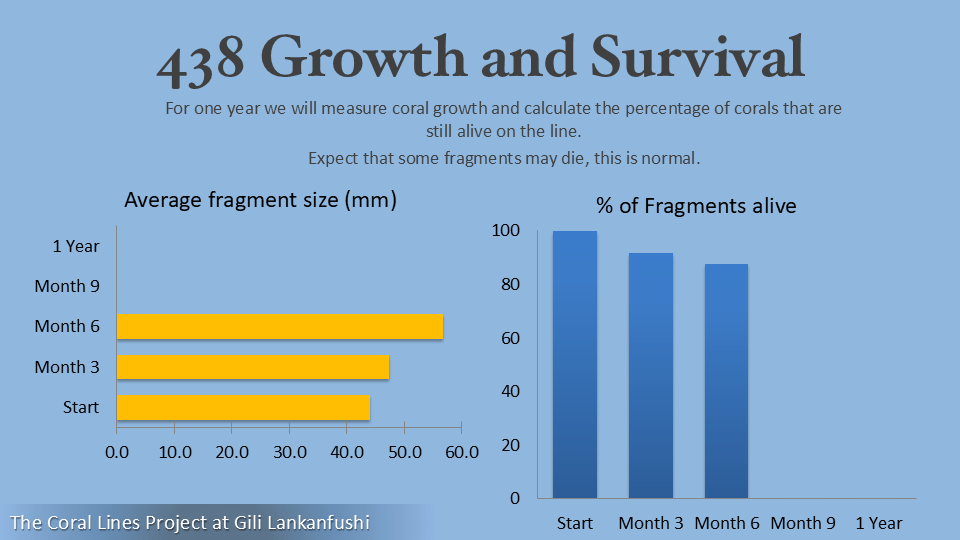 438 Growth and Survival

For one year we will measure coral growth and calculate the percentage of corals that are still alive on the line.

Expect that some fragments may die, this is normal.

Average fragment size (mm)

1 Year
Month 9
Month 6
Month 3
Start

0.0 10.0 20.0 30.0 40.0 50.0 60.0

% of Fragments alive

100
80
60
40
20
0

Start Month 3 Month 6 Month 9 1 Year

The Coral Lines Project at Gili Lankanfushi